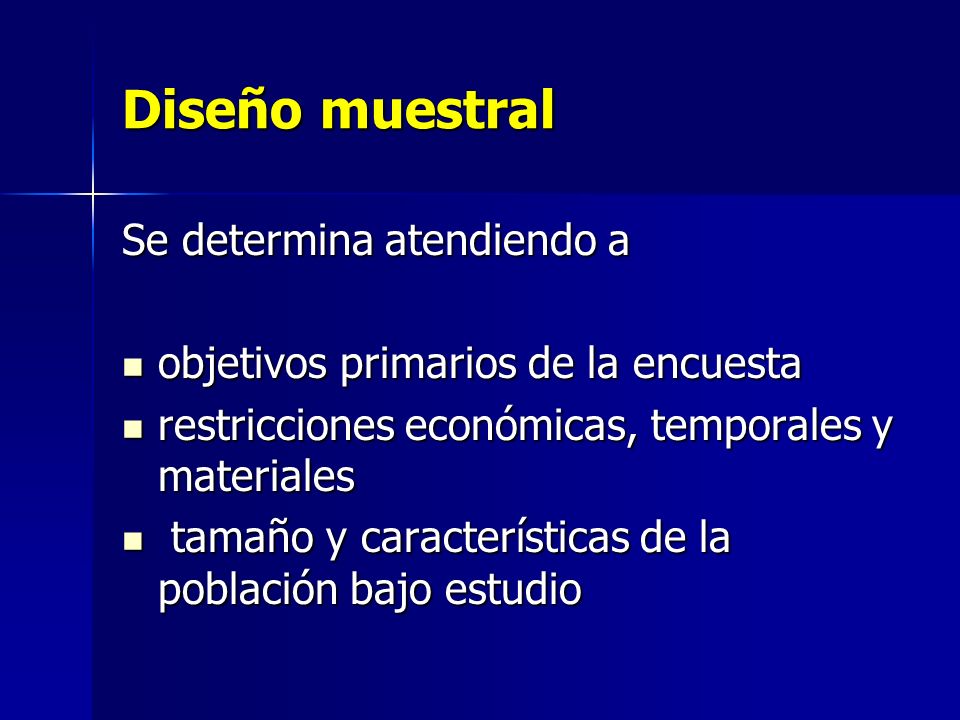 Diseño muestral

Se determina atendiendo a

- objetivos primarios de la encuesta
- restricciones económicas, temporales y materiales
- tamaño y características de la población bajo estudio